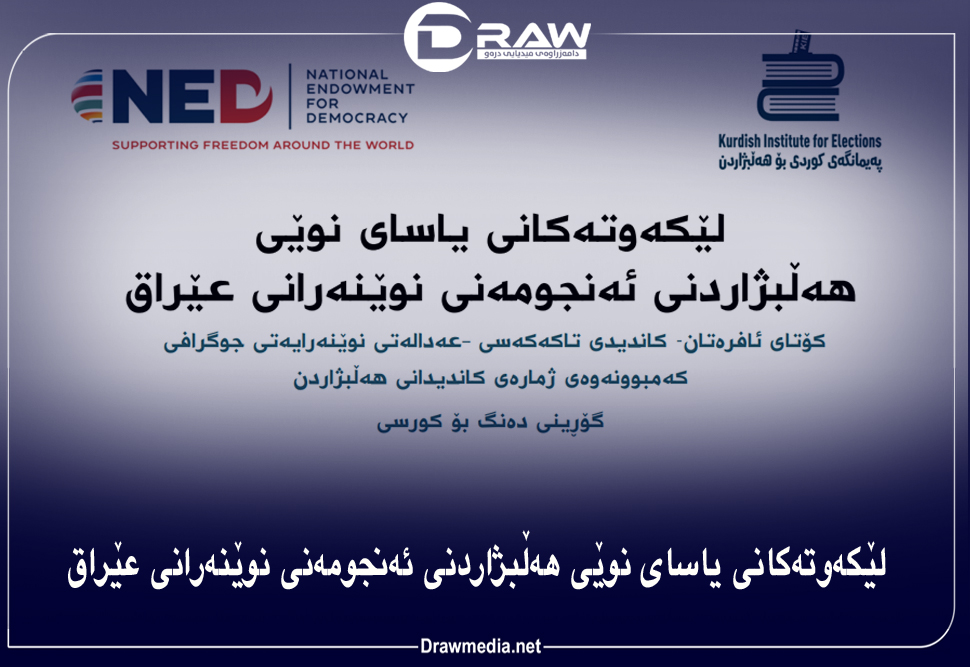 DRAW
دامەزراوەی میدیایی درەو

NED NATIONAL ENDOWMENT FOR DEMOCRACY
SUPPORTING FREEDOM AROUND THE WORLD

Kurdish Institute for Elections
پەیمانگەی کوردی بۆ هەڵبژاردن

لێکەوتەکانی یاسای نوێی
هەڵبژاردنی ئەنجومەنی نوێنەرانی عێراق

کۆتای ئافرەتان- کاندیدی تاکەکەسی -عەدالەتی نوێنەرایەتی جوگرافی
کەمبوونەوەی ژمارەی کاندیدانی هەڵبژاردن

گۆڕینی دەنگ بۆ کورسی

لێکەوتەکانی یاسای نوێی هەڵبژاردنی ئەنجومەنی نوێنەرانی عێراق

Drawmedia.net